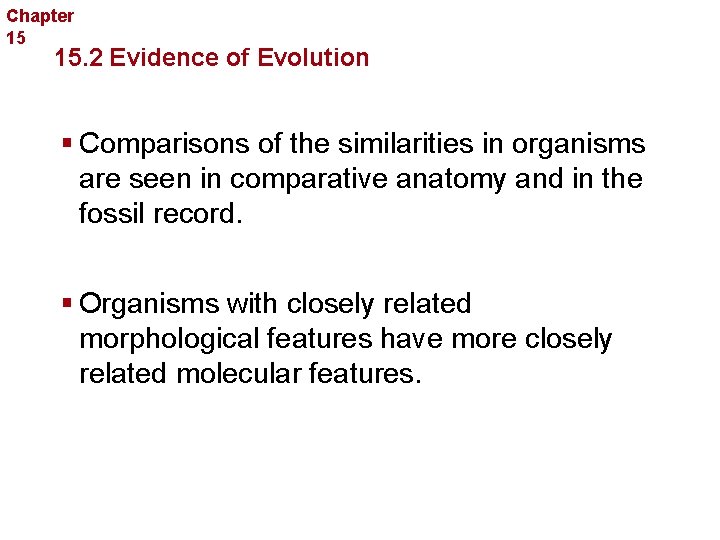 Chapter 15

15.2 Evidence of Evolution

▪ Comparisons of the similarities in organisms are seen in comparative anatomy and in the fossil record.

▪ Organisms with closely related morphological features have more closely related molecular features.